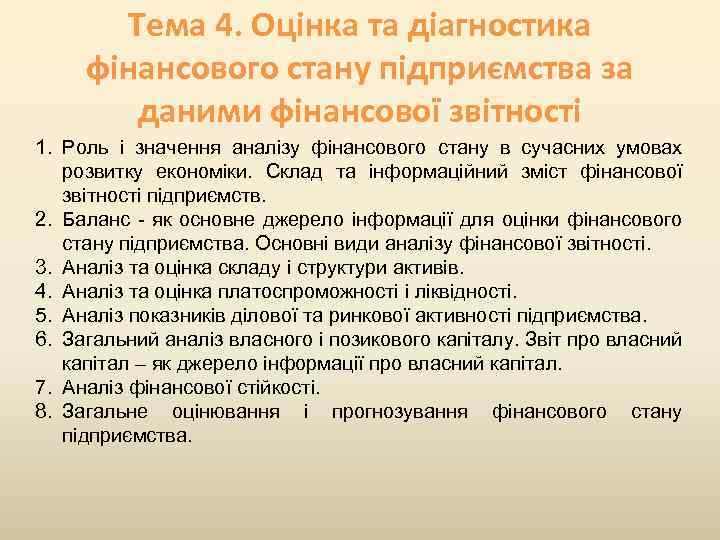 Тема 4. Оцінка та діагностика фінансового стану підприємства за даними фінансової звітності

1. Роль і значення аналізу фінансового стану в сучасних умовах розвитку економіки. Склад та інформаційний зміст фінансової звітності підприємств.
2. Баланс - як основне джерело інформації для оцінки фінансового стану підприємства. Основні види аналізу фінансової звітності.
3. Аналіз та оцінка складу і структури активів.
4. Аналіз та оцінка платоспроможності і ліквідності.
5. Аналіз показників ділової та ринкової активності підприємства.
6. Загальний аналіз власного і позикового капіталу. Звіт про власний капітал – як джерело інформації про власний капітал.
7. Аналіз фінансової стійкості.
8. Загальне оцінювання і прогнозування фінансового стану підприємства.